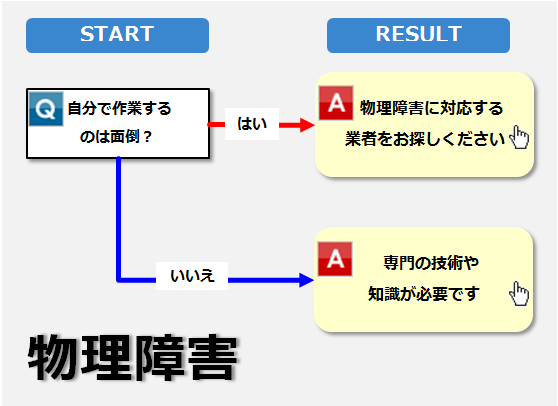 START

RESULT

Q 自分で作業するのは面倒？

はい

A 物理障害に対応する業者をお探しください

いいえ

A 専門の技術や知識が必要です

物理障害